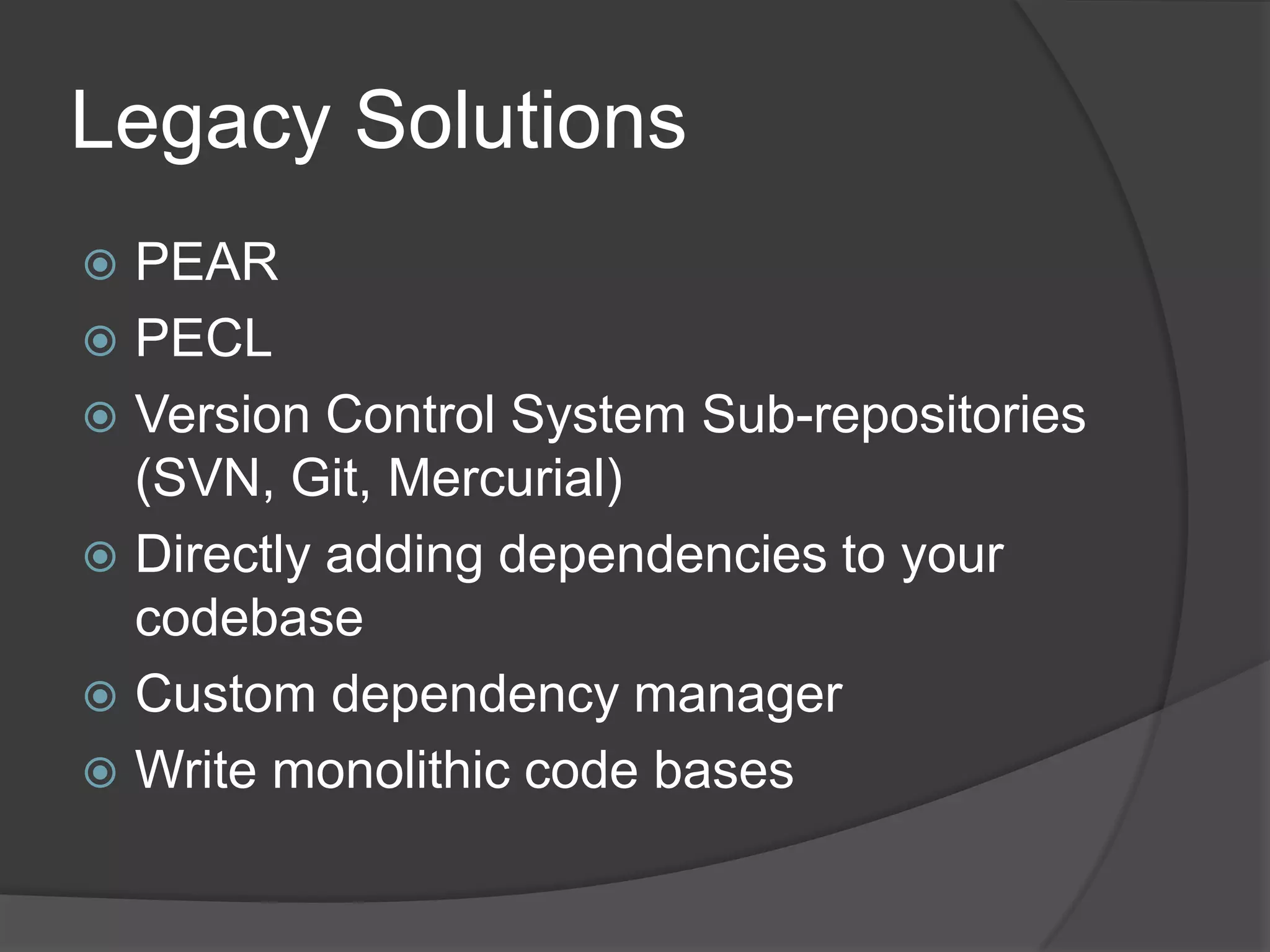 Legacy Solutions

PEAR
PECL
Version Control System Sub-repositories (SVN, Git, Mercurial)
Directly adding dependencies to your codebase
Custom dependency manager
Write monolithic code bases